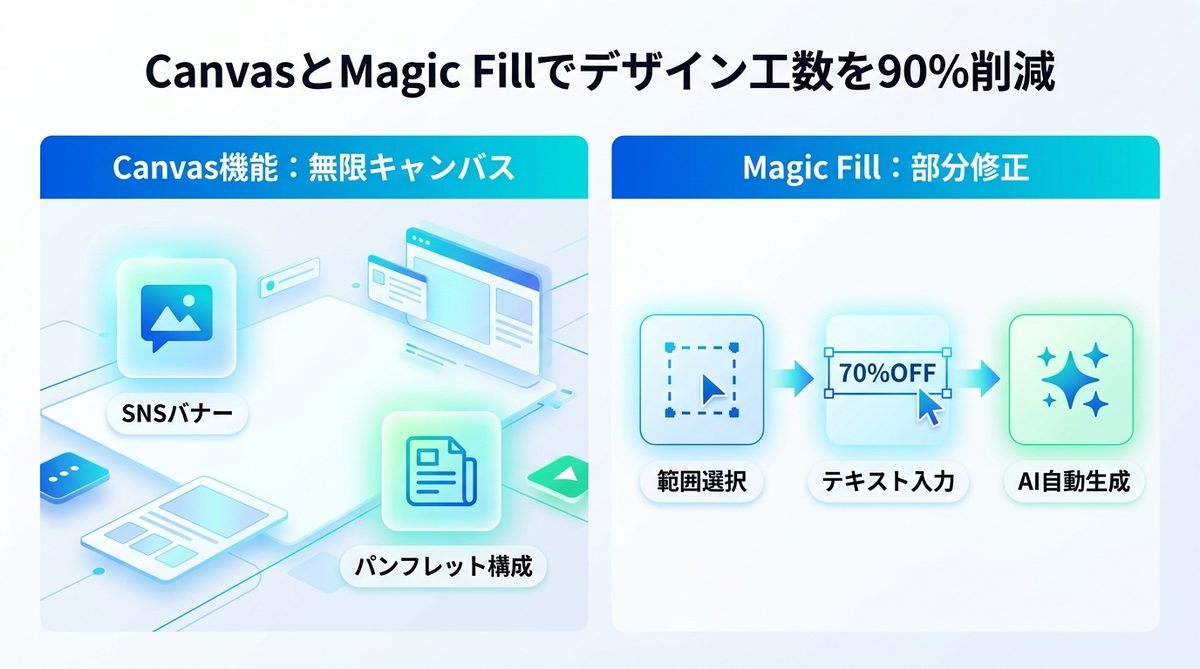 CanvasとMagic Fillでデザイン工数を90%削減

Canvas機能：無限キャンバス

SNSバナー

パンフレット構成

Magic Fill：部分修正

70%OFF

範囲選択

テキスト入力

AI自動生成